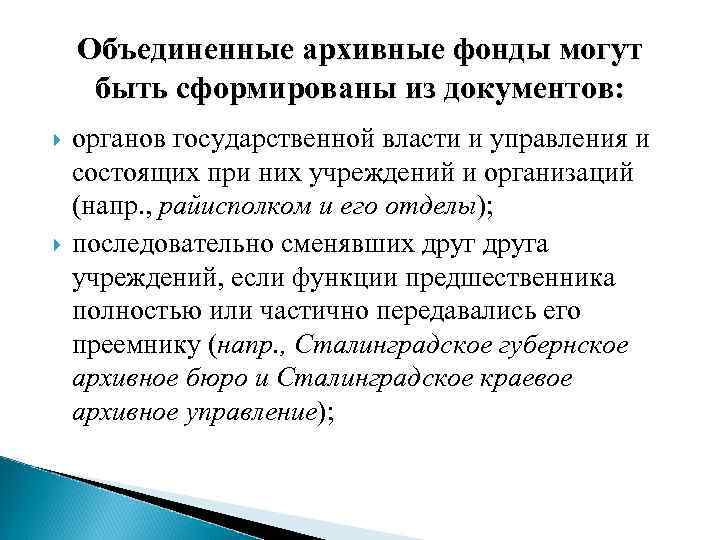 Объединенные архивные фонды могут быть сформированы из документов:

органов государственной власти и управления и состоящих при них учреждений и организаций (напр., райисполком и его отделы);

последовательно сменявших друг друга учреждений, если функции предшественника полностью или частично передавались его преемнику (напр., Сталинградское губернское архивное бюро и Сталинградское краевое архивное управление);